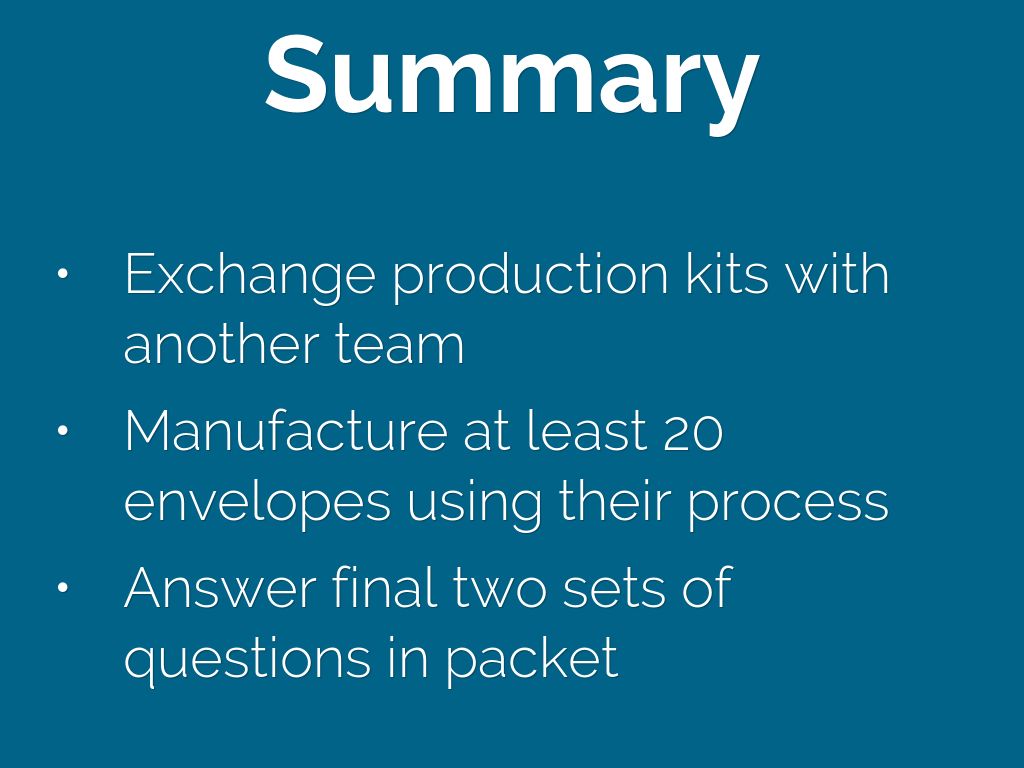 Summary

• Exchange production kits with another team
• Manufacture at least 20 envelopes using their process
• Answer final two sets of questions in packet